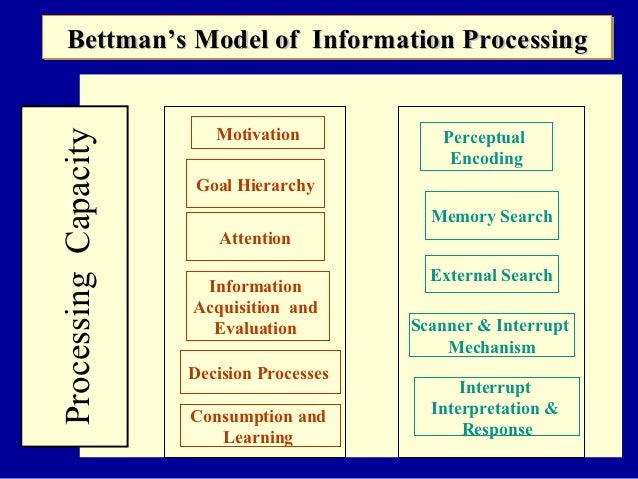 Bettman's Model of Information Processing

Processing Capacity

Motivation

Goal Hierarchy

Attention

Information Acquisition and Evaluation

Decision Processes

Consumption and Learning

Perceptual Encoding

Memory Search

External Search

Scanner & Interrupt Mechanism

Interrupt Interpretation & Response